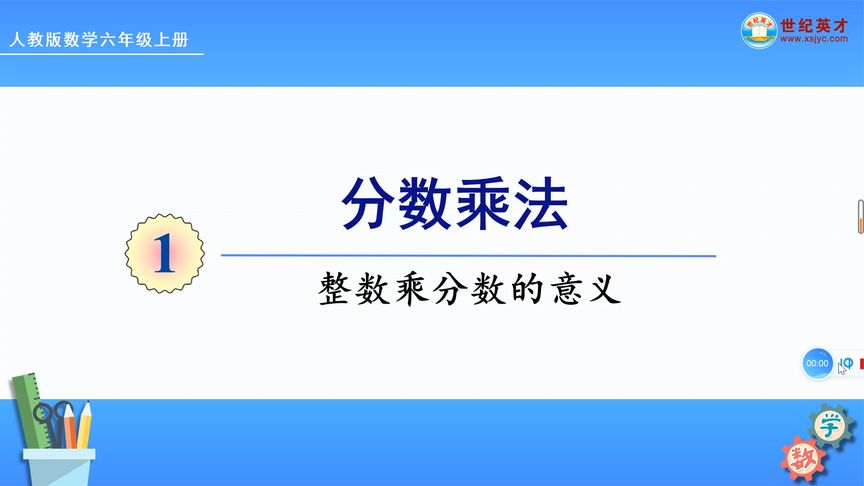 人教版数学六年级上册

世纪英才
www.xsjyc.com

1

分数乘法

整数乘分数的意义

00:00

学

数